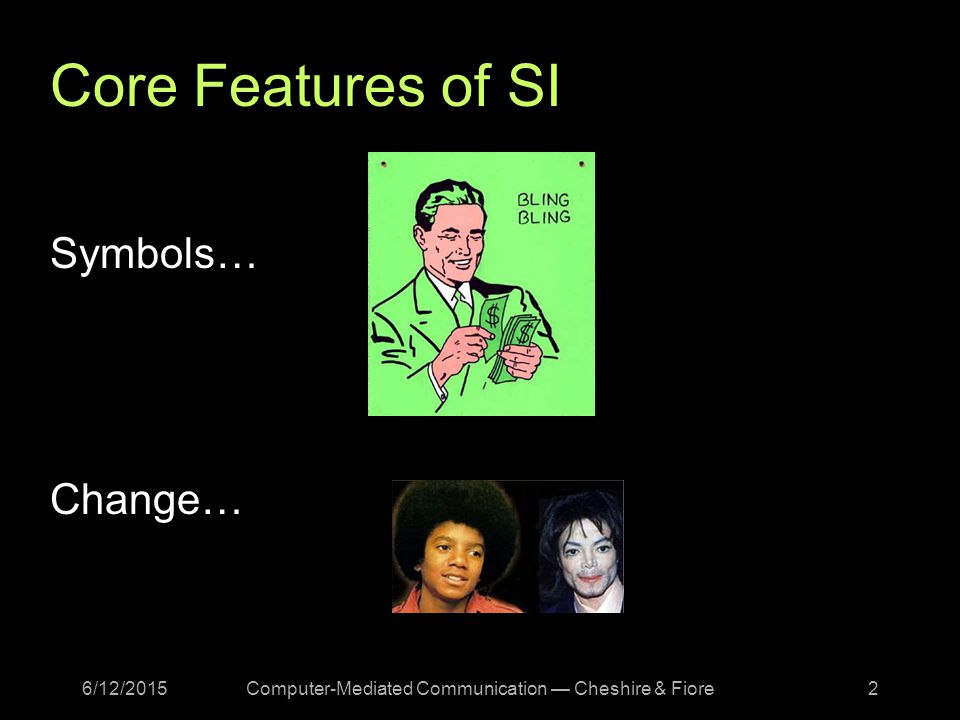 Core Features of SI

Symbols…

BLING
BLING

$

$

Change…

6/12/2015

Computer-Mediated Communication — Cheshire & Fiore

2